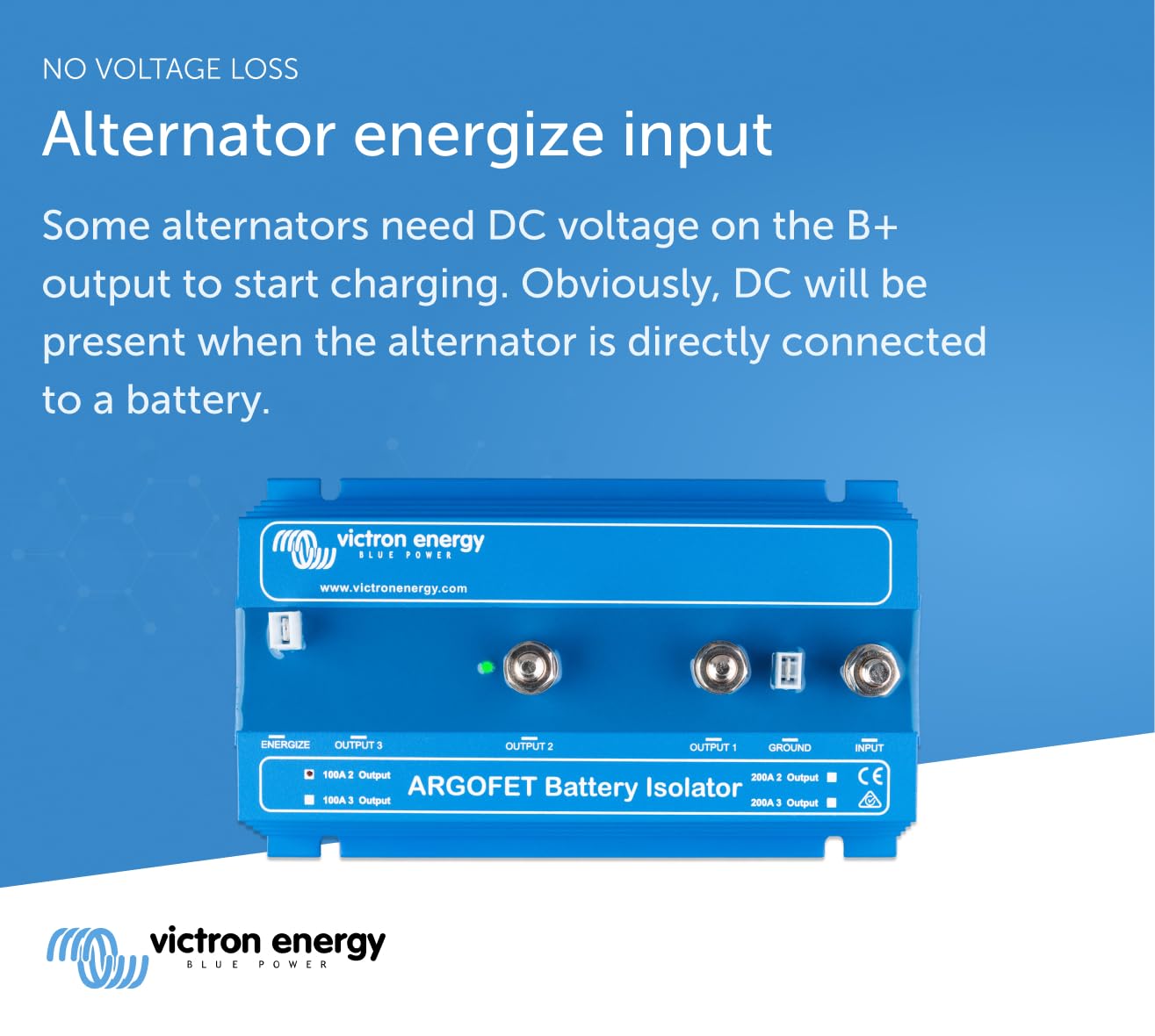 NO VOLTAGE LOSS

Alternator energize input

Some alternators need DC voltage on the B+ output to start charging. Obviously, DC will be present when the alternator is directly connected to a battery.

victron energy
BLUE POWER

www.victronenergy.com

ENERGIZE OUTPUT 3 OUTPUT 2 OUTPUT 1 GROUND INPUT

100A 2 Output
100A 3 Output
ARGOFET Battery Isolator
200A 2 Output
200A 3 Output
CE

victron energy
BLUE POWER